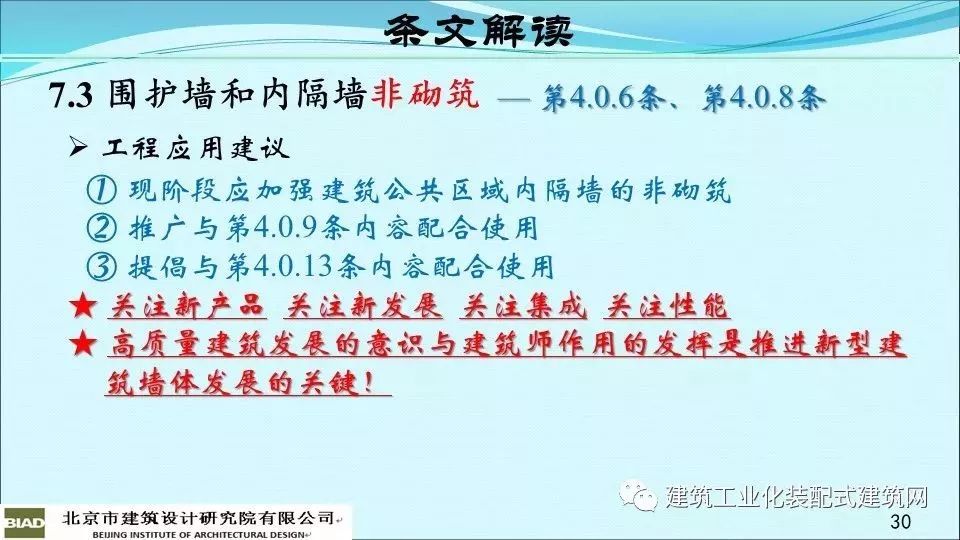 条文解读

7.3 围护墙和内隔墙非砌筑 — 第4.0.6条、第4.0.8条

➢ 工程应用建议

① 现阶段应加强建筑公共区域内隔墙的非砌筑

② 推广与第4.0.9条内容配合使用

③ 提倡与第4.0.13条内容配合使用

★ 关注新产品 关注新发展 关注集成 关注性能

★ 高质量建筑发展的意识与建筑师作用的发挥是推进新型建筑墙体发展的关键！

建筑工业化装配式建筑网

BIAD 北京市建筑设计研究院有限公司
BEIJING INSTITUTE OF ARCHITECTURAL DESIGN

30